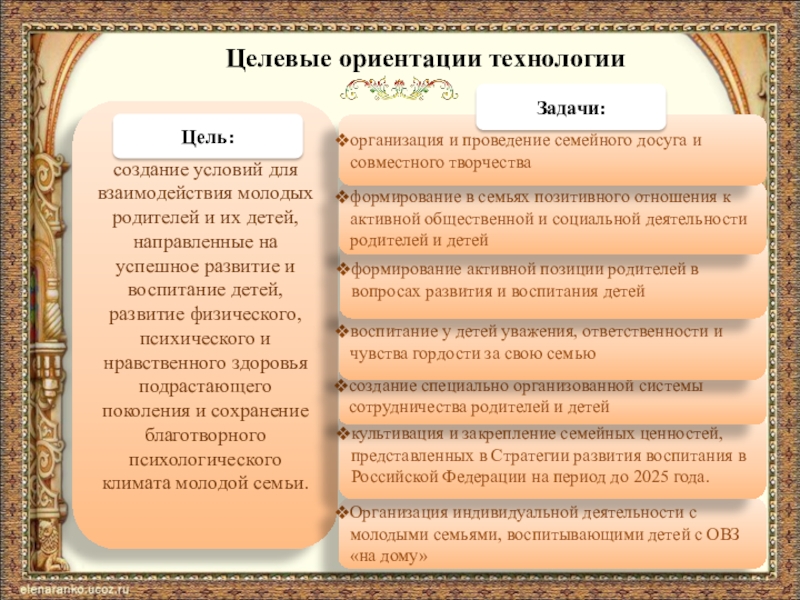 Целевые ориентации технологии

Цель:

создание условий для взаимодействия молодых родителей и их детей, направленные на успешное развитие и воспитание детей, развитие физического, психического и нравственного здоровья подрастающего поколения и сохранение благотворного психологического климата молодой семьи.

Задачи:

❖организация и проведение семейного досуга и совместного творчества

❖формирование в семьях позитивного отношения к активной общественной и социальной деятельности родителей и детей

❖формирование активной позиции родителей в вопросах развития и воспитания детей

❖воспитание у детей уважения, ответственности и чувства гордости за свою семью

❖создание специально организованной системы сотрудничества родителей и детей

❖культивация и закрепление семейных ценностей, представленных в Стратегии развития воспитания в Российской Федерации на период до 2025 года.

❖Организация индивидуальной деятельности с молодыми семьями, воспитывающими детей с ОВЗ «на дому»

elenaranko.ucoz.ru